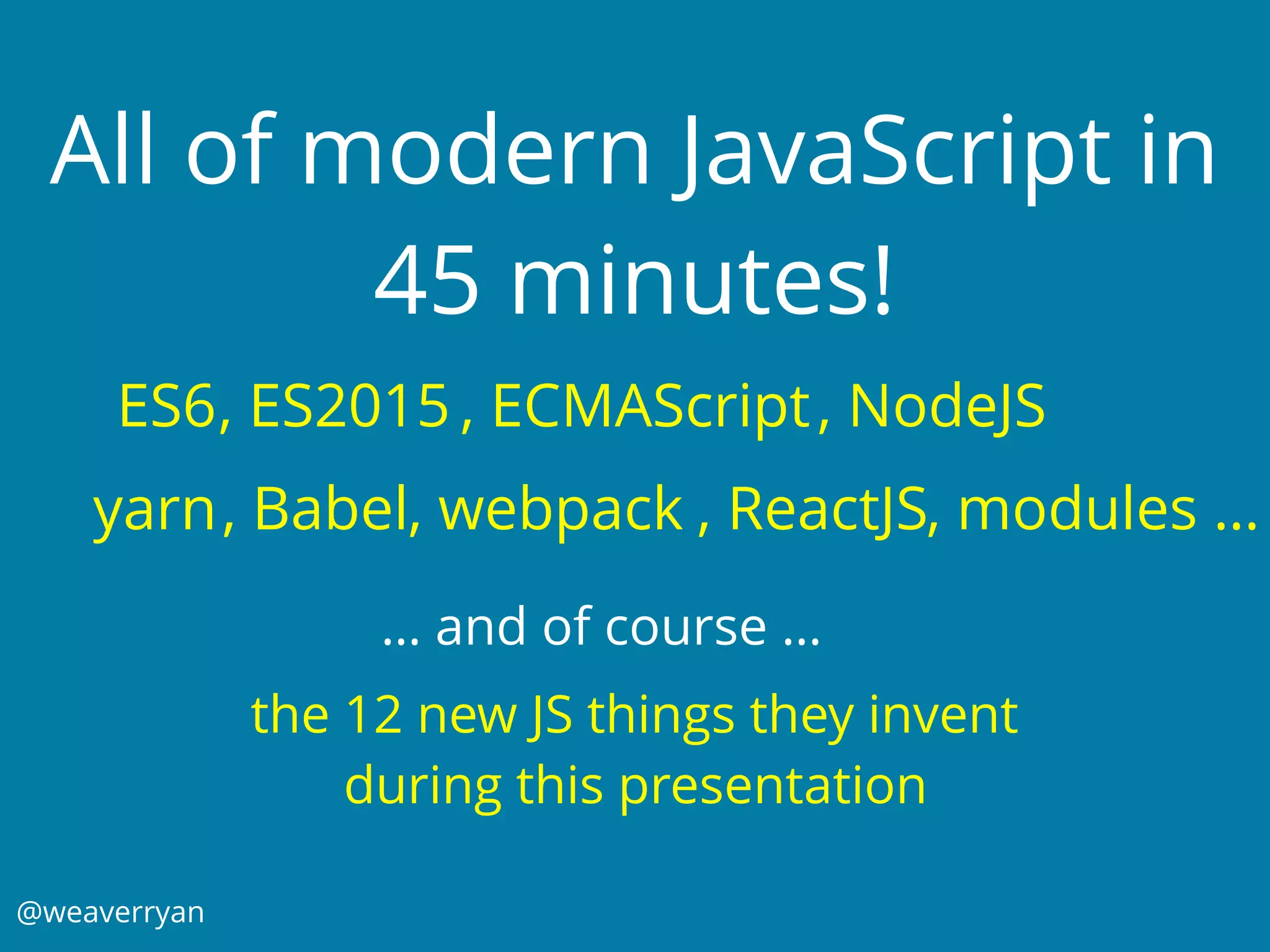 All of modern JavaScript in 45 minutes!

ES6, ES2015 , ECMAScript , NodeJS

yarn, Babel, webpack , ReactJS, modules …

… and of course …

the 12 new JS things they invent during this presentation

@weaverryan